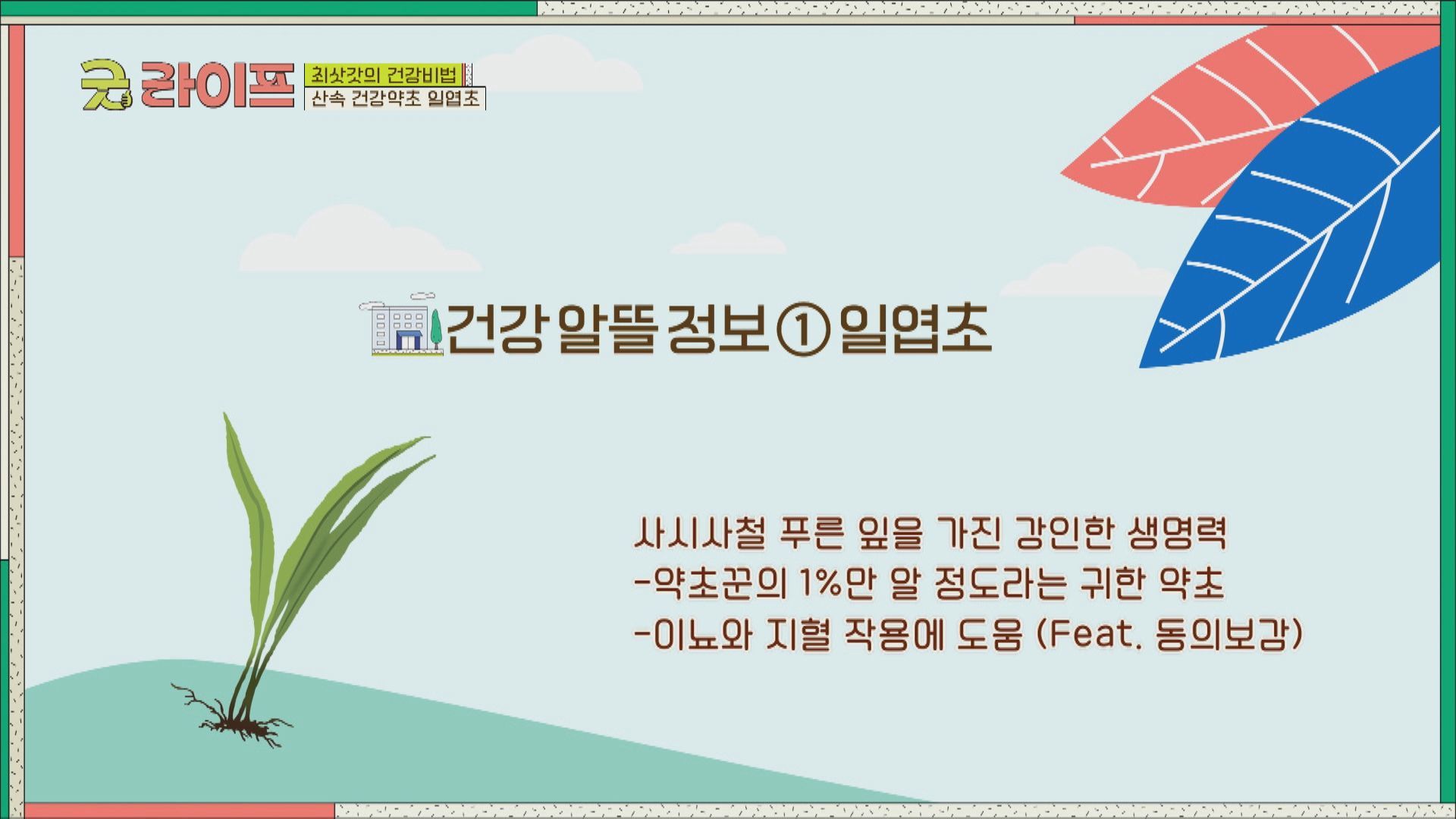 굿 라이프

최삿갓의 건강비법

산속 건강약초 일엽초

건강 알뜰 정보 ① 일엽초

사시사철 푸른 잎을 가진 강인한 생명력
-약초꾼의 1%만 알 정도라는 귀한 약초
-이뇨와 지혈 작용에 도움 (Feat. 동의보감)